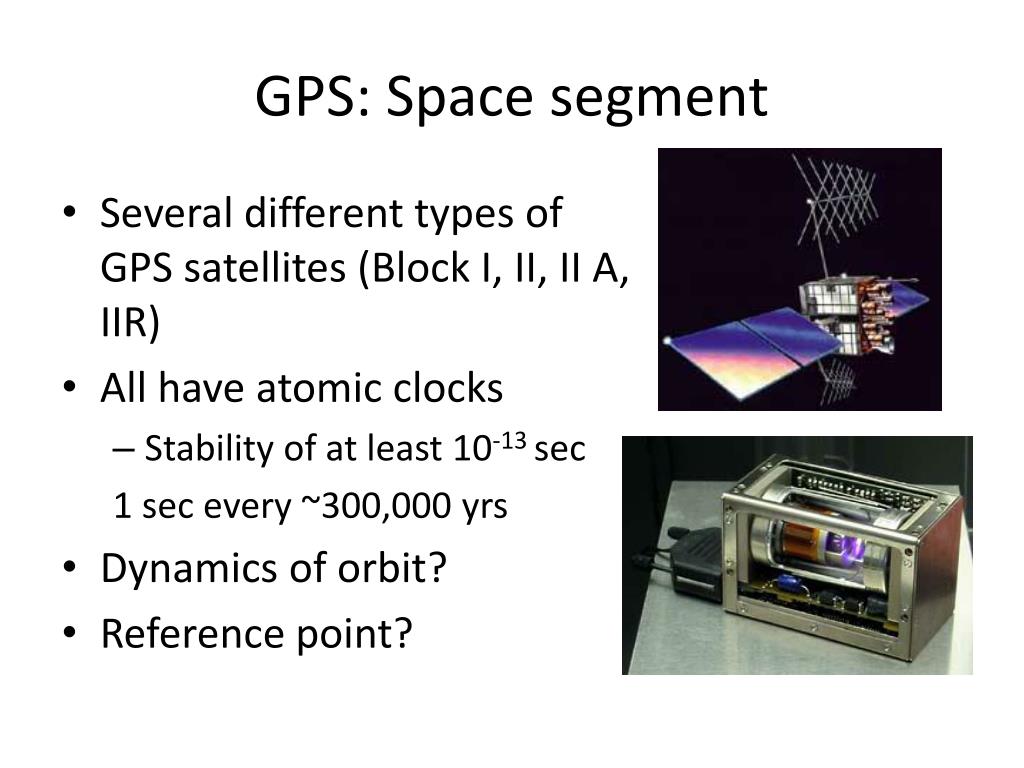 GPS: Space segment

• Several different types of GPS satellites (Block I, II, II A, IIR)
• All have atomic clocks
– Stability of at least $10^{-13}$ sec
1 sec every ~300,000 yrs
• Dynamics of orbit?
• Reference point?